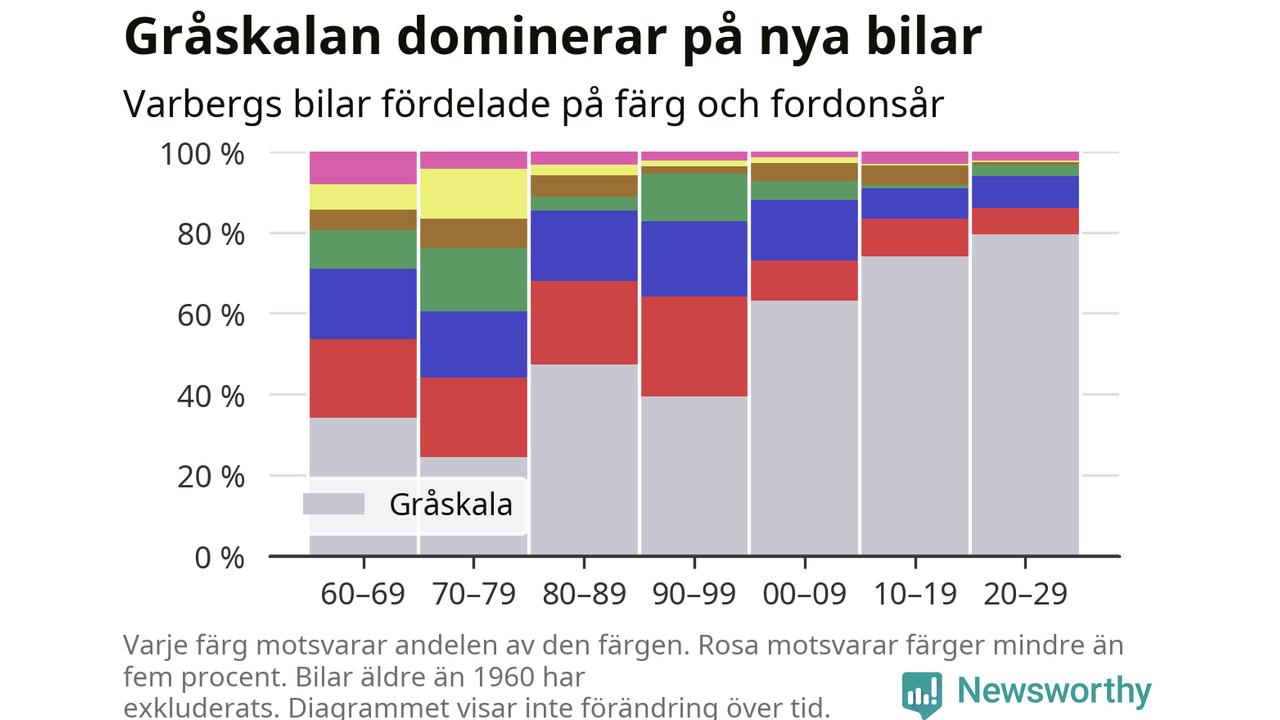 Gråskalan dominerar på nya bilar

Varbergs bilar fördelade på färg och fordonsår

100 %
80 %
60 %
40 %
20 %
0 %

Gråskala

60–69
70–79
80–89
90–99
00–09
10–19
20–29

Varje färg motsvarar andelen av den färgen. Rosa motsvarar färger mindre än fem procent. Bilar äldre än 1960 har exkluderats. Diagrammet visar inte förändring över tid.

Newsworthy